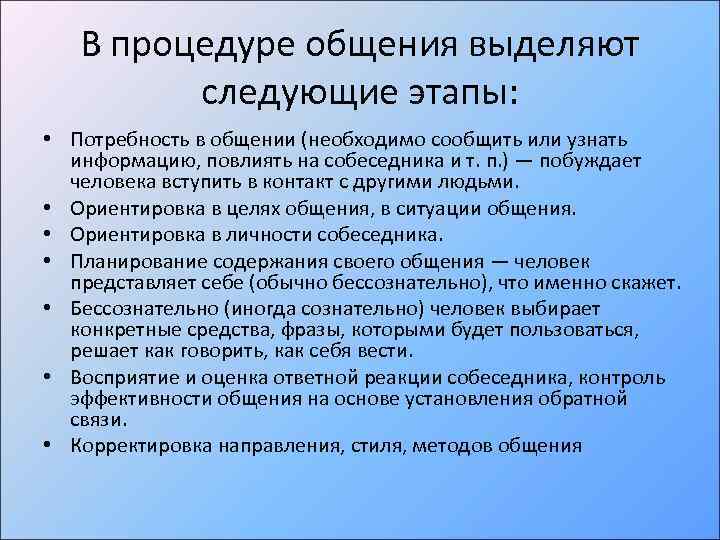 В процедуре общения выделяют следующие этапы:

• Потребность в общении (необходимо сообщить или узнать информацию, повлиять на собеседника и т. п.) — побуждает человека вступить в контакт с другими людьми.
• Ориентировка в целях общения, в ситуации общения.
• Ориентировка в личности собеседника.
• Планирование содержания своего общения — человек представляет себе (обычно бессознательно), что именно скажет.
• Бессознательно (иногда сознательно) человек выбирает конкретные средства, фразы, которыми будет пользоваться, решает как говорить, как себя вести.
• Восприятие и оценка ответной реакции собеседника, контроль эффективности общения на основе установления обратной связи.
• Корректировка направления, стиля, методов общения